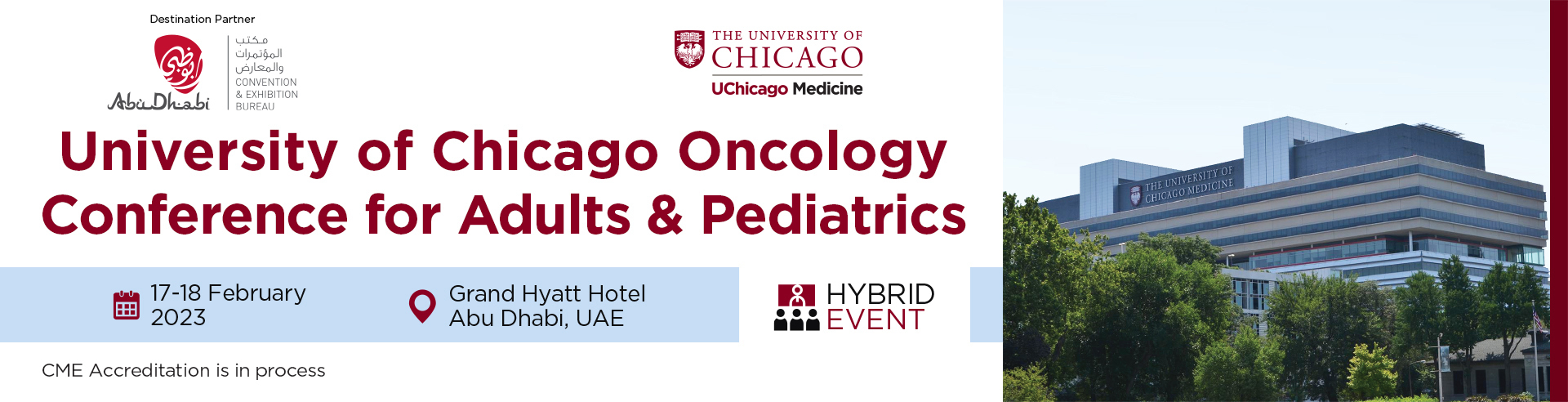 Destination Partner

أبوظبي
Abu Dhabi

مكتب
المؤتمرات
والمعارض
CONVENTION
& EXHIBITION
BUREAU

THE UNIVERSITY OF
CHICAGO
UChicago Medicine

University of Chicago Oncology Conference for Adults & Pediatrics

17-18 February 2023

Grand Hyatt Hotel
Abu Dhabi, UAE

HYBRID EVENT

CME Accreditation is in process

THE UNIVERSITY OF CHICAGO MEDICINE